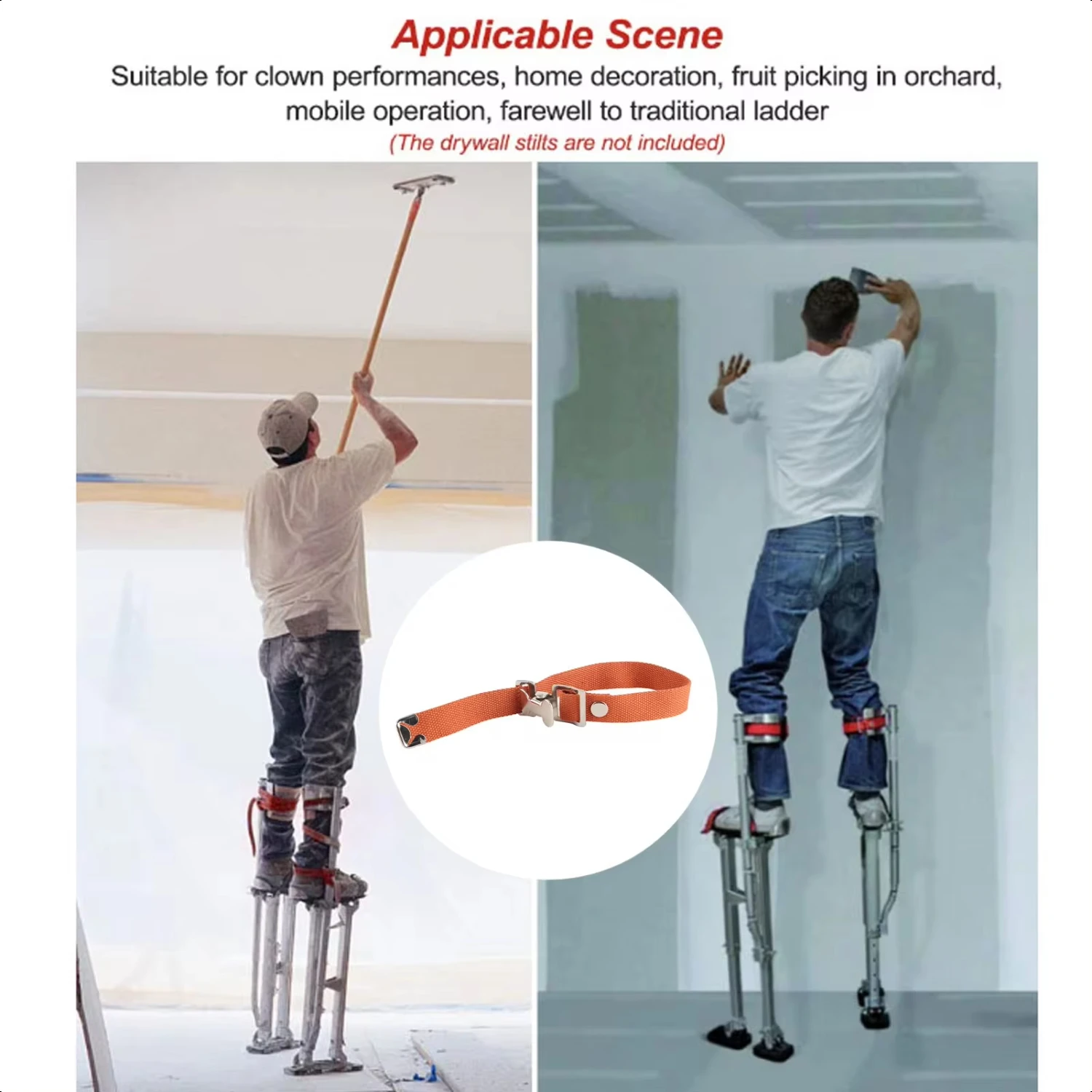 Applicable Scene

Suitable for clown performances, home decoration, fruit picking in orchard, mobile operation, farewell to traditional ladder

(The drywall stilts are not included)